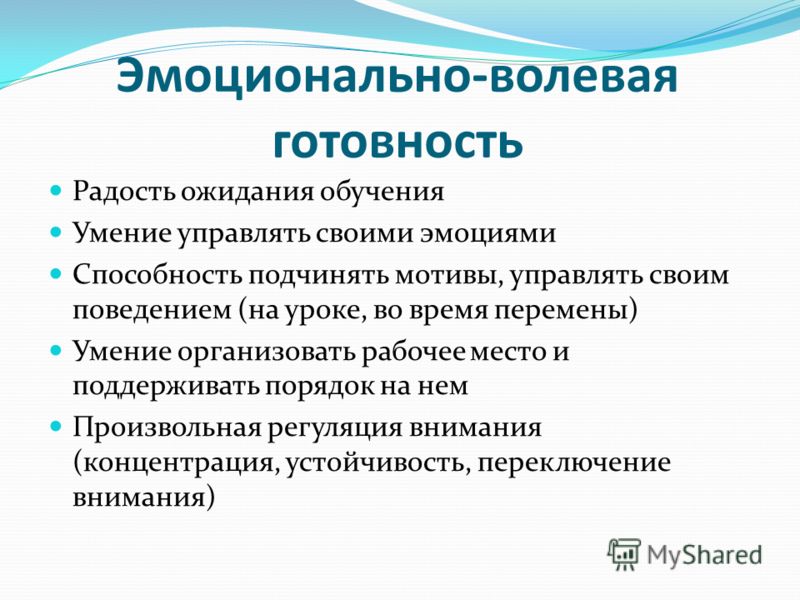 Эмоционально-волевая готовность

- Радость ожидания обучения
- Умение управлять своими эмоциями
- Способность подчинять мотивы, управлять своим поведением (на уроке, во время перемены)
- Умение организовать рабочее место и поддерживать порядок на нем
- Произвольная регуляция внимания (концентрация, устойчивость, переключение внимания)

MyShared